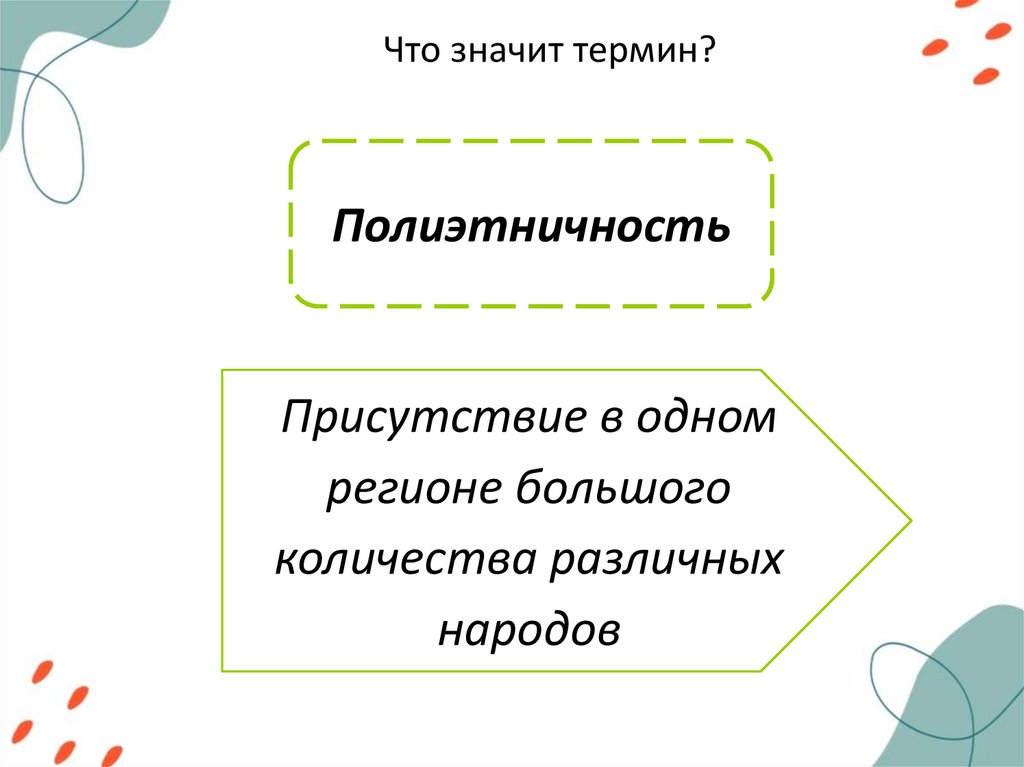 Что значит термин?

Полиэтничность

Присутствие в одном регионе большого количества различных народов